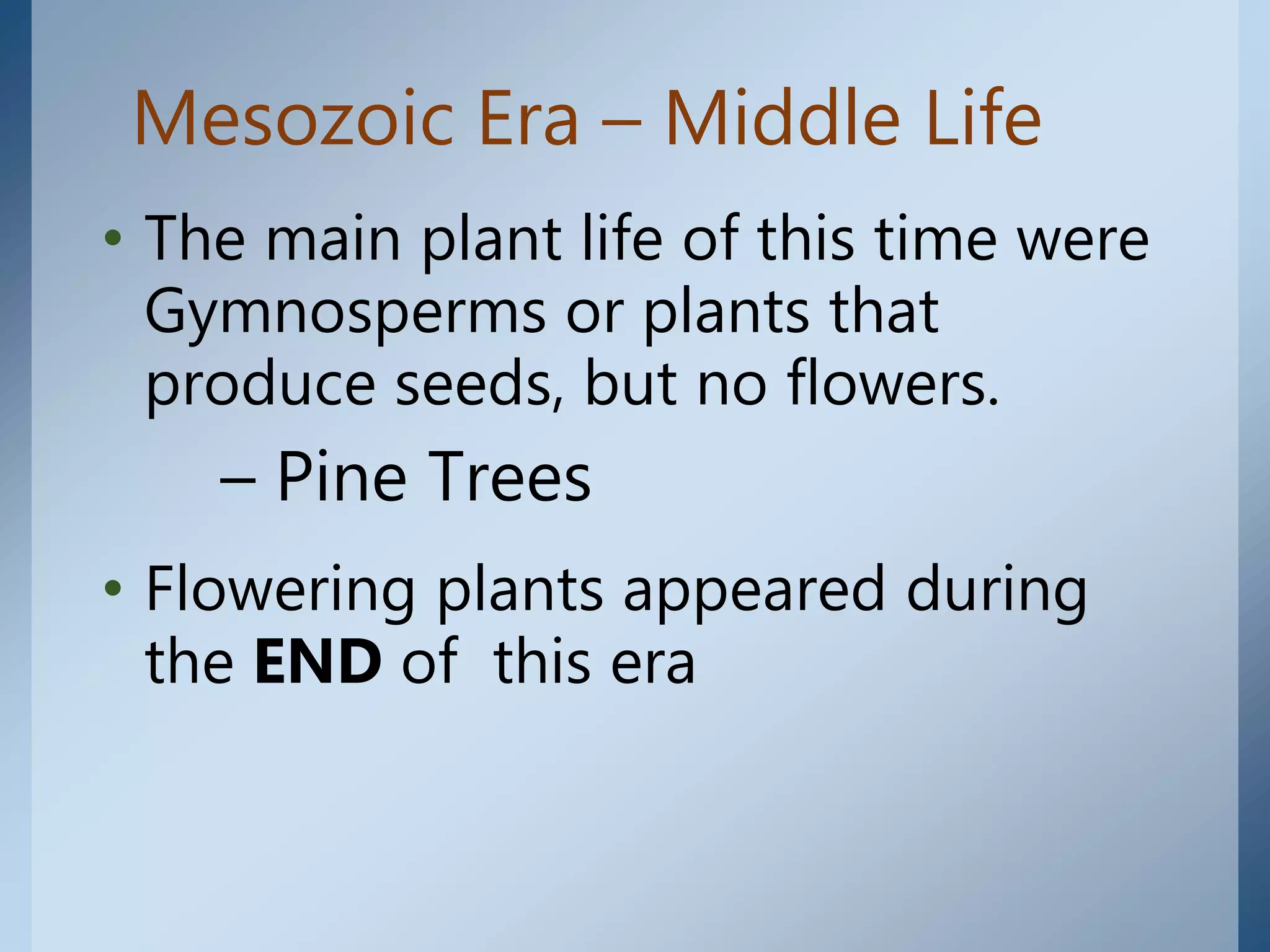 Mesozoic Era – Middle Life

• The main plant life of this time were Gymnosperms or plants that produce seeds, but no flowers.

– Pine Trees

• Flowering plants appeared during the **END** of this era